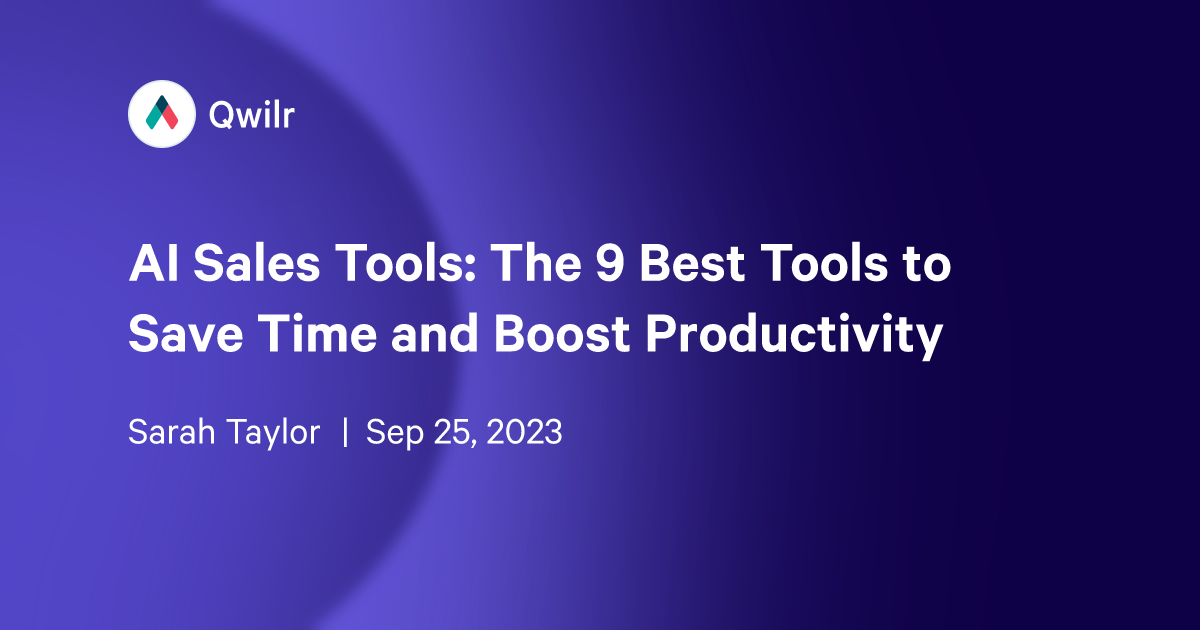 Qwilr

AI Sales Tools: The 9 Best Tools to Save Time and Boost Productivity

Sarah Taylor | Sep 25, 2023